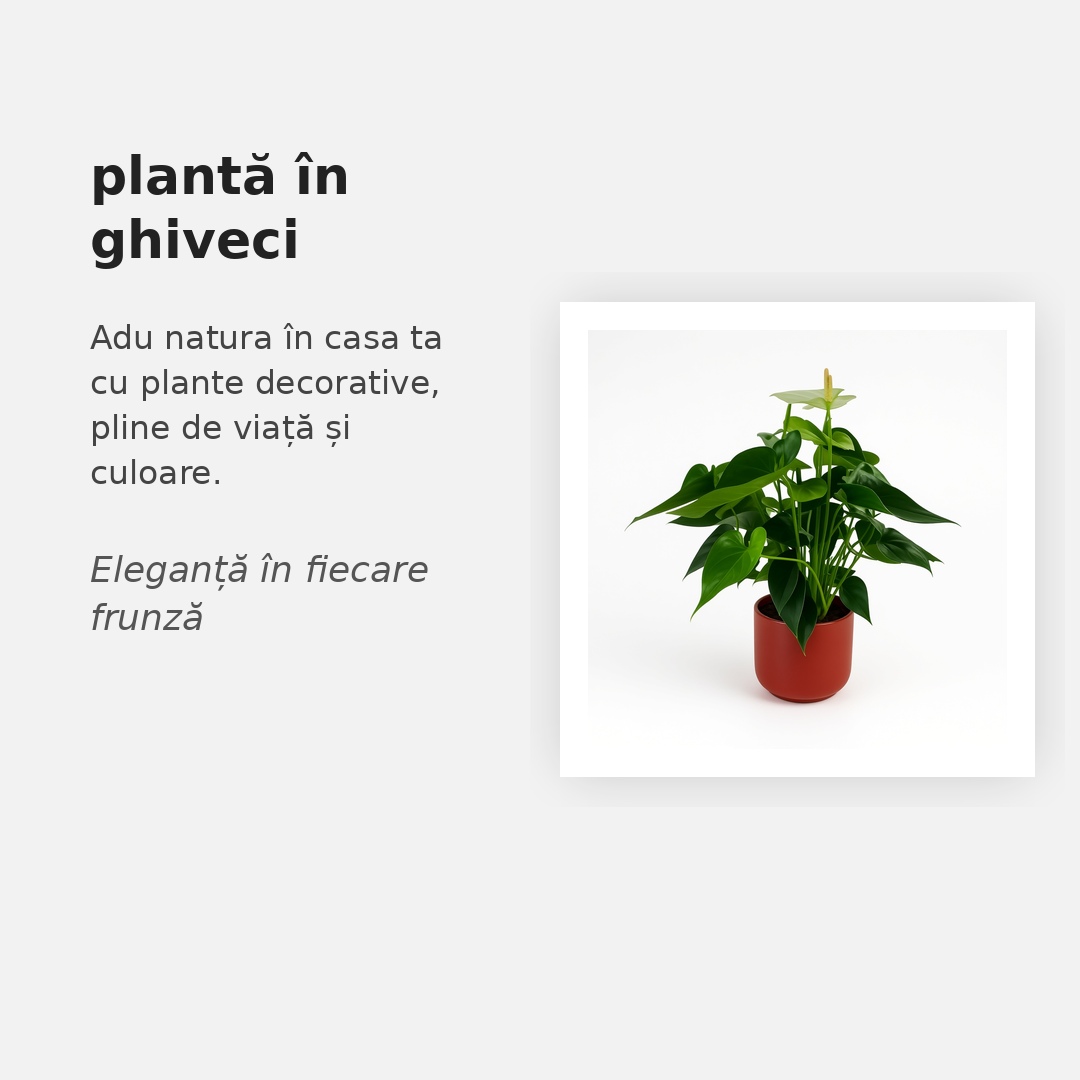 plantă în ghiveci

Adu natura în casa ta cu plante decorative, pline de viață și culoare.

Eleganță în fiecare frunză